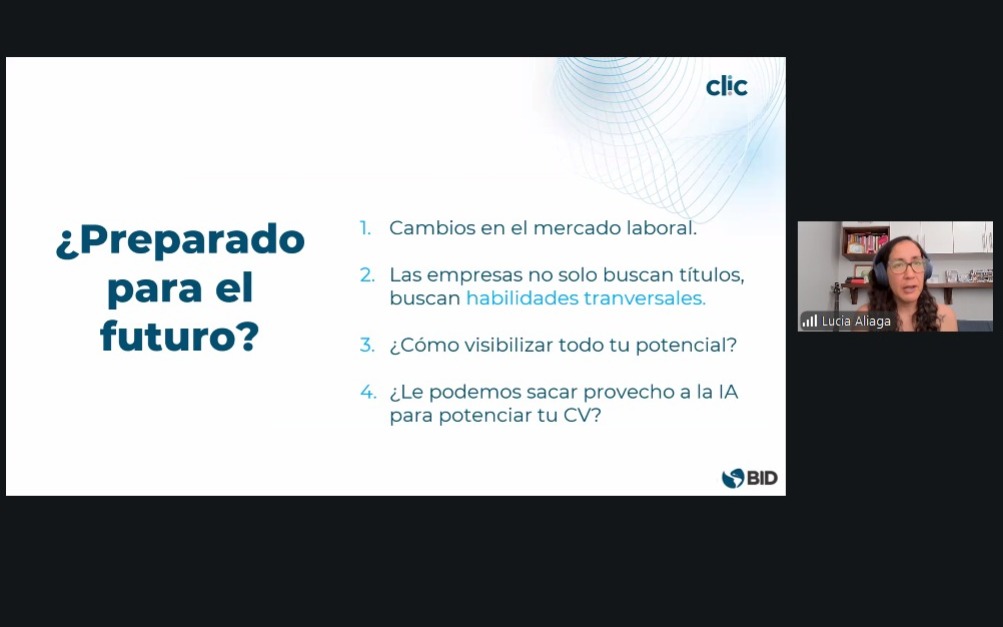 clic

¿Preparado para el futuro?

1. Cambios en el mercado laboral.

2. Las empresas no solo buscan títulos, buscan habilidades tranversales.

3. ¿Cómo visibilizar todo tu potencial?

4. ¿Le podemos sacar provecho a la IA para potenciar tu CV?

BID

Lucia Aliaga